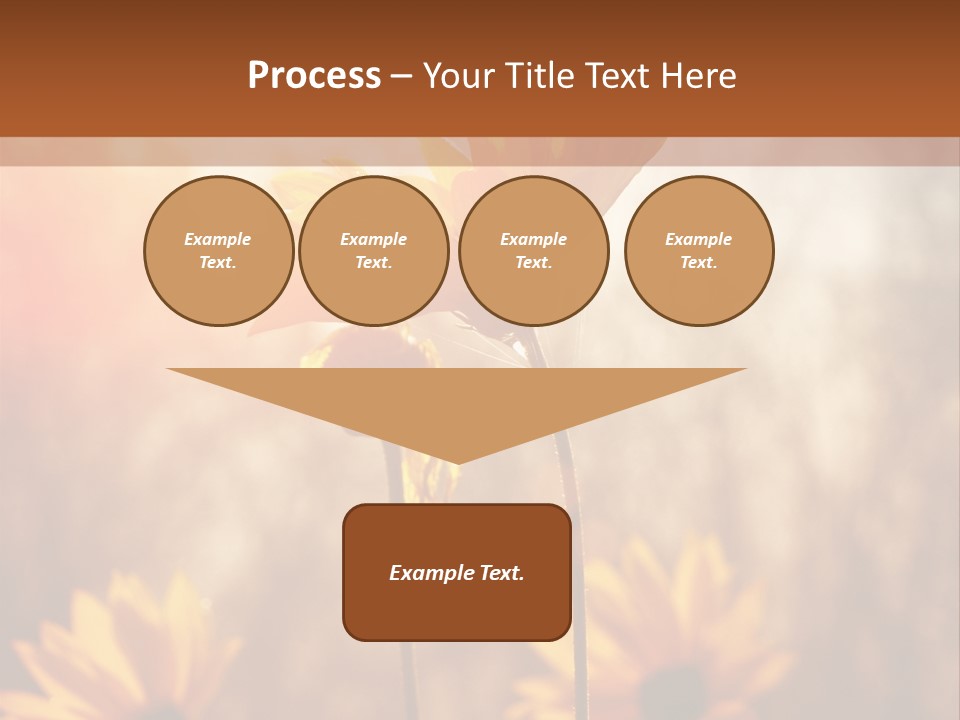 Process – Your Title Text Here

Example Text.

Example Text.

Example Text.

Example Text.

Example Text.